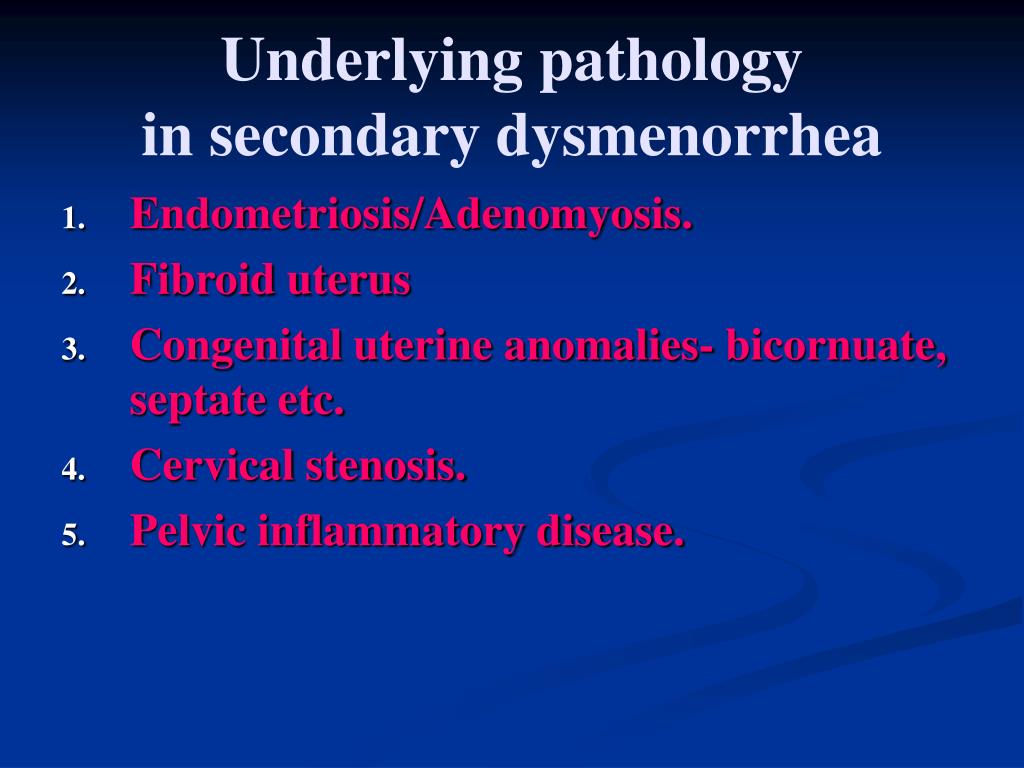 Underlying pathology
in secondary dysmenorrhea

1. Endometriosis/Adenomyosis.
2. Fibroid uterus
3. Congenital uterine anomalies- bicornuate, septate etc.
4. Cervical stenosis.
5. Pelvic inflammatory disease.